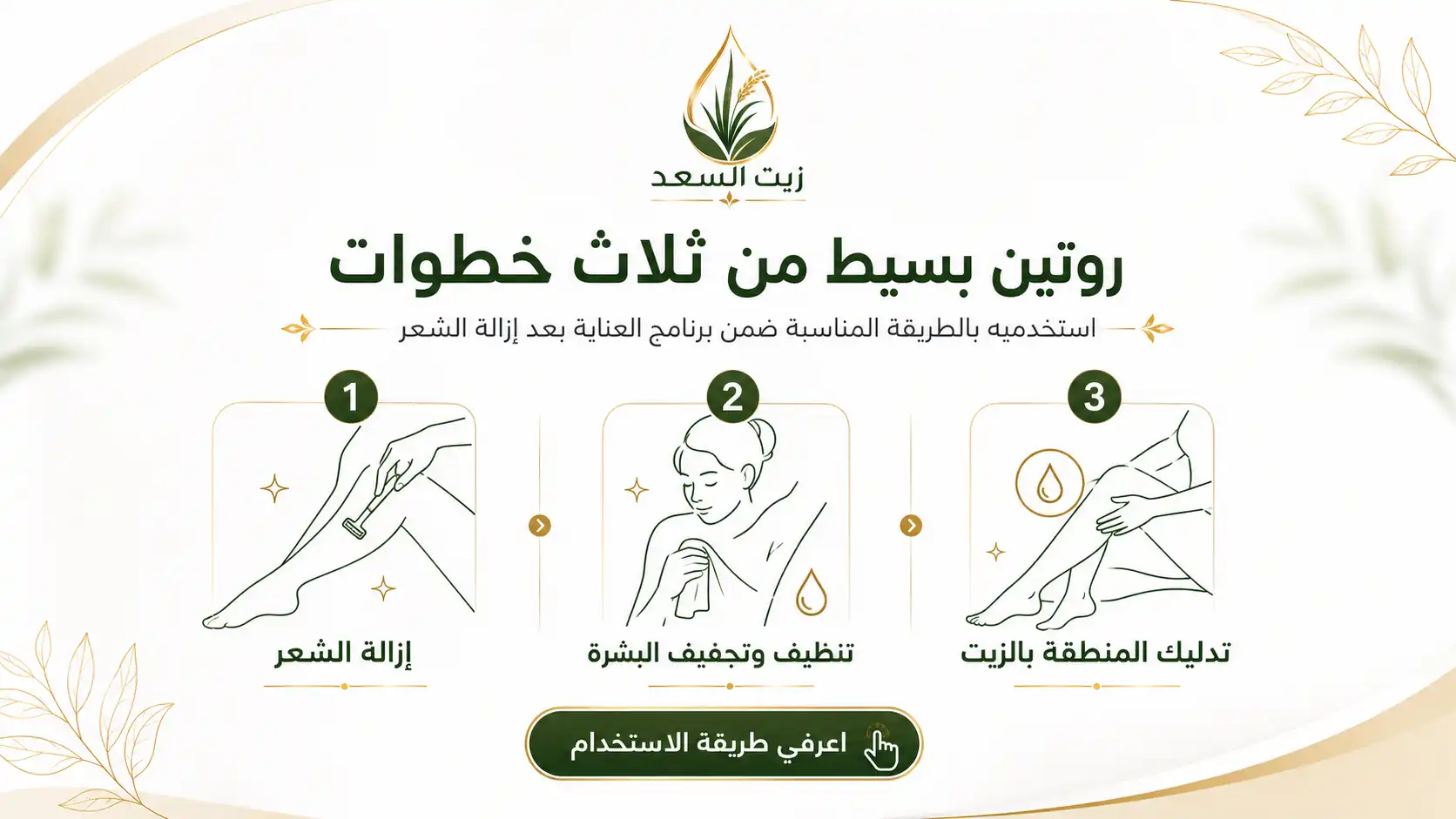 زيت السعد

روتين بسيط من ثلاث خطوات

استخدميه بالطريقة المناسبة ضمن برنامج العناية بعد إزالة الشعر

1
إزالة الشعر

2
تنظيف وتجفيف البشرة

3
تدليك المنطقة بالزيت

اعرفي طريقة الاستخدام